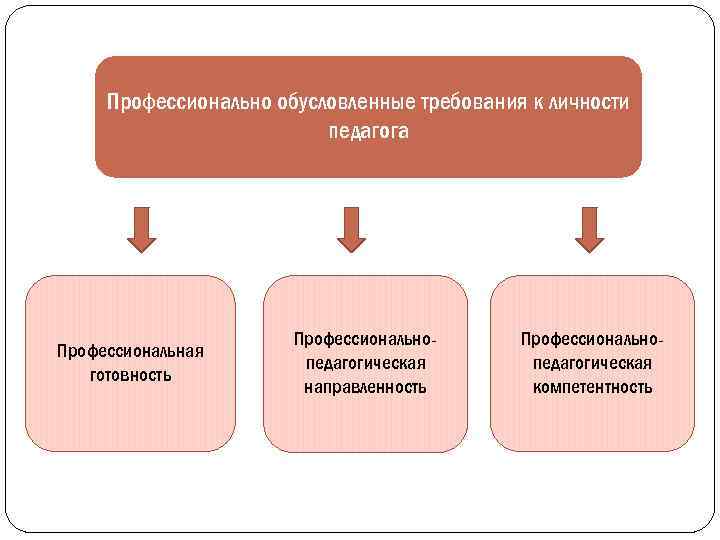 Профессионально обусловленные требования к личности педагога

Профессиональная готовность

Профессионально-педагогическая направленность

Профессионально-педагогическая компетентность